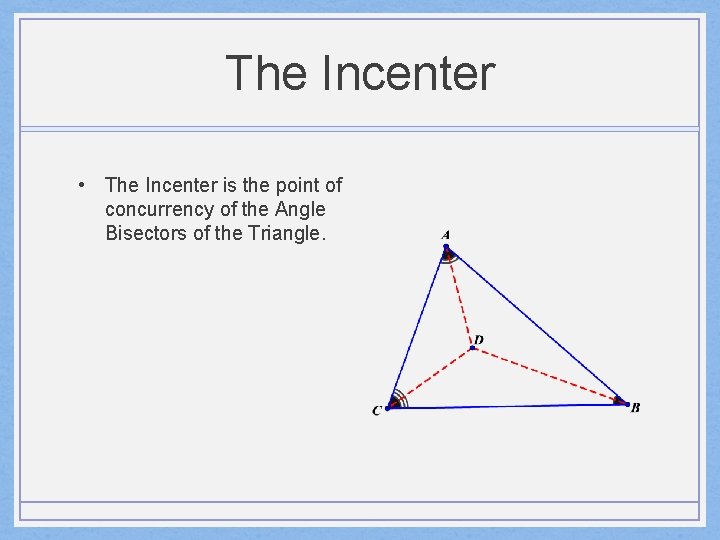 The Incenter

• The Incenter is the point of concurrency of the Angle Bisectors of the Triangle.

A
D
C
B